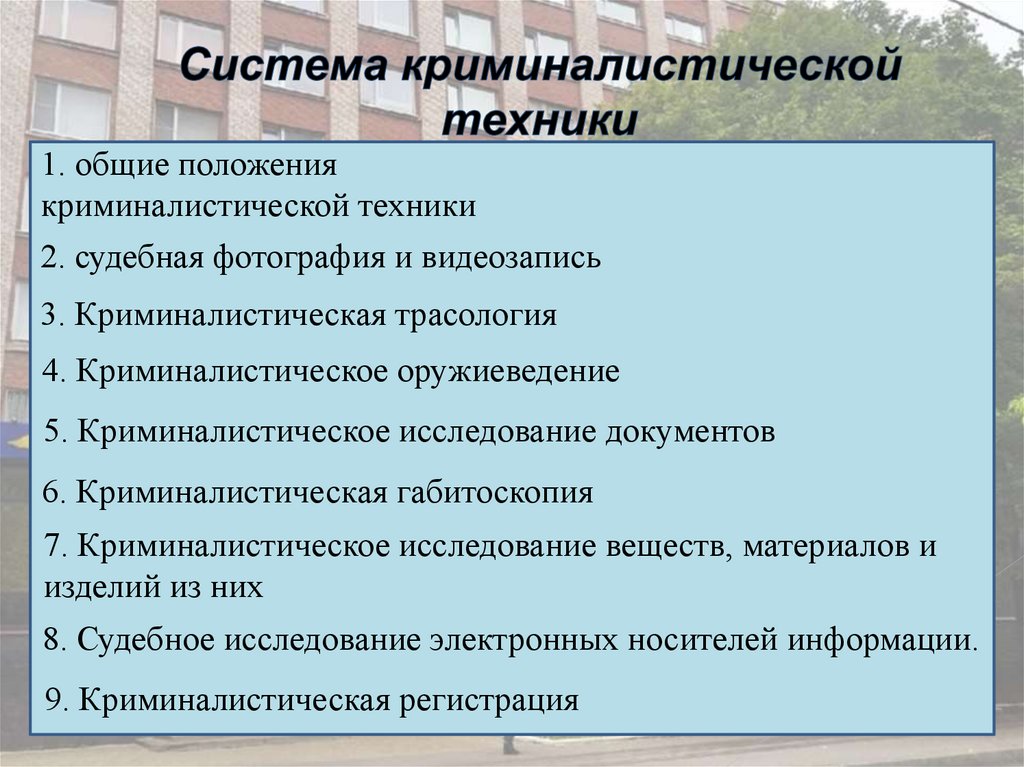 Система криминалистической техники

1. общие положения криминалистической техники

2. судебная фотография и видеозапись

3. Криминалистическая трасология

4. Криминалистическое оружиеведение

5. Криминалистическое исследование документов

6. Криминалистическая габитоскопия

7. Криминалистическое исследование веществ, материалов и изделий из них

8. Судебное исследование электронных носителей информации.

9. Криминалистическая регистрация